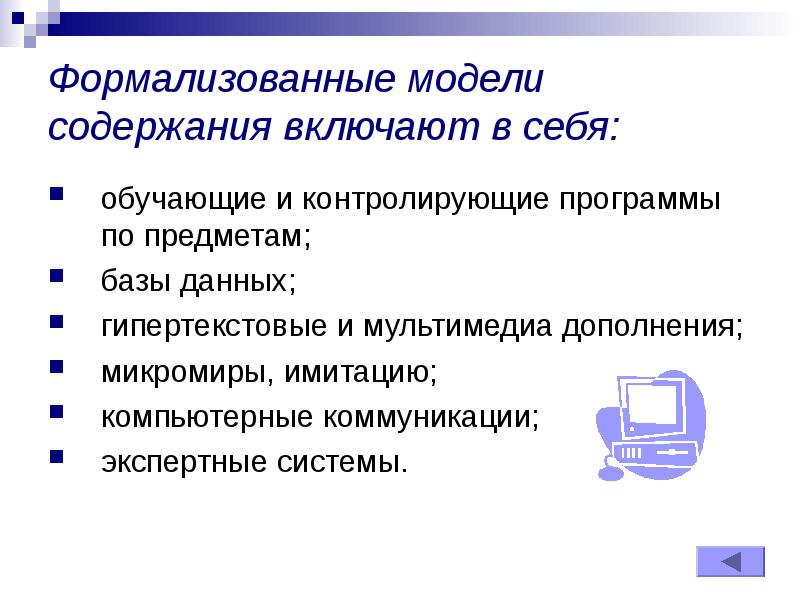 Формализованные модели содержания включают в себя:

- обучающие и контролирующие программы по предметам;
- базы данных;
- гипертекстовые и мультимедиа дополнения;
- микромиры, имитацию;
- компьютерные коммуникации;
- экспертные системы.